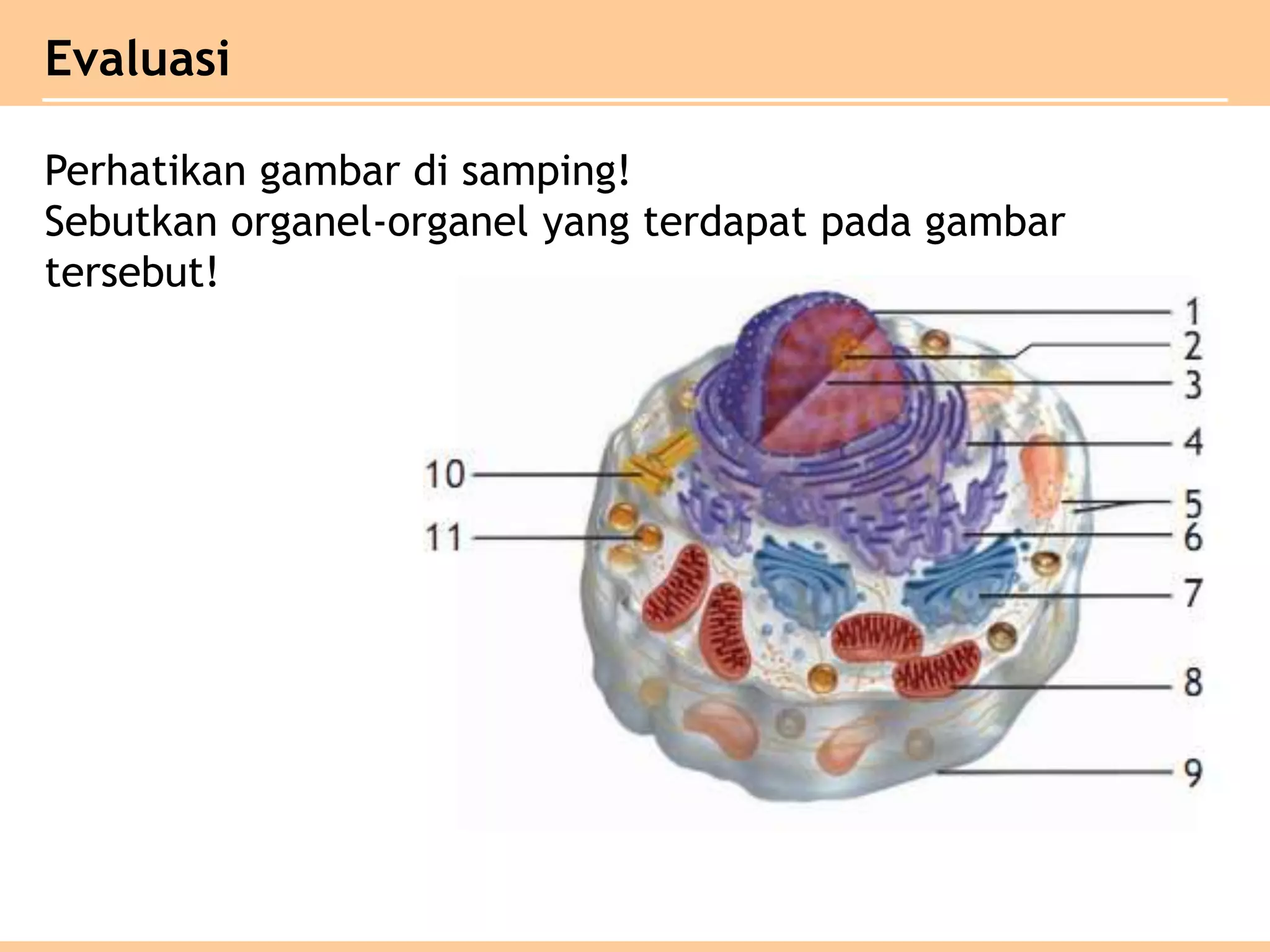 Evaluasi

Perhatikan gambar di samping!
Sebutkan organel-organel yang terdapat pada gambar tersebut!

1
2
3
4
5
6
7
8
9
10
11